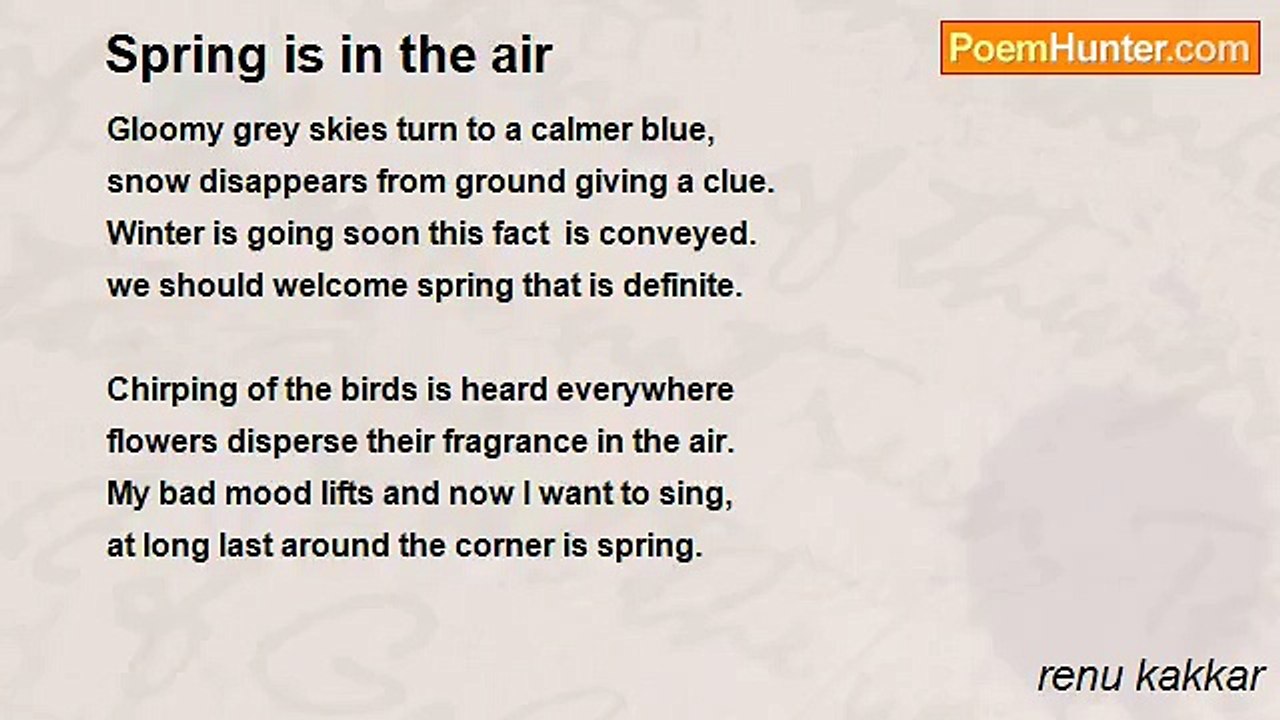 Spring is in the air

PoemHunter.com

Gloomy grey skies turn to a calmer blue,
snow disappears from ground giving a clue.
Winter is going soon this fact is conveyed.
we should welcome spring that is definite.

Chirping of the birds is heard everywhere
flowers disperse their fragrance in the air.
My bad mood lifts and now I want to sing,
at long last around the corner is spring.

renu kakkar